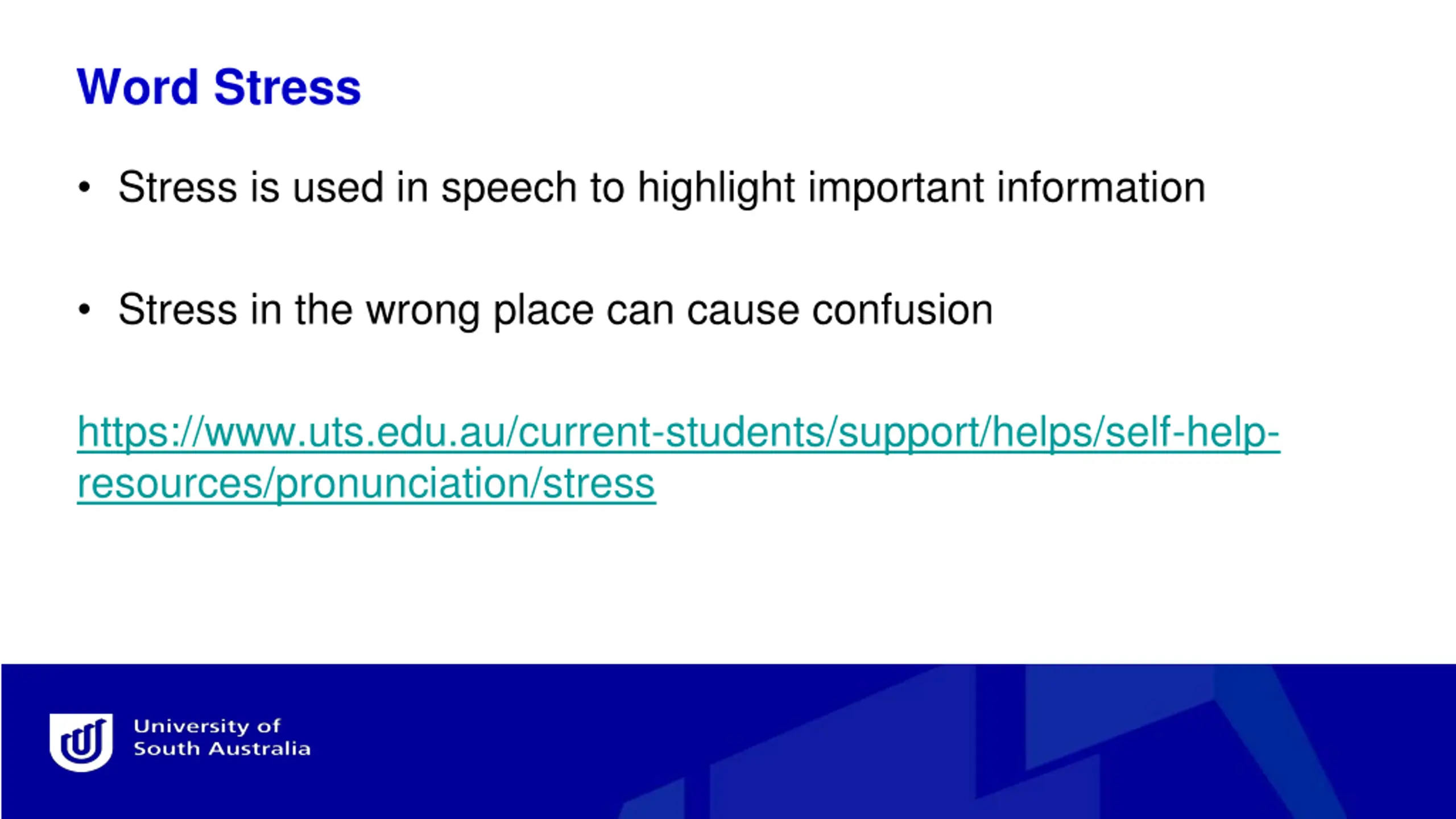 Word Stress

• Stress is used in speech to highlight important information

• Stress in the wrong place can cause confusion

https://www.uts.edu.au/current-students/support/helps/self-help-resources/pronunciation/stress

University of South Australia